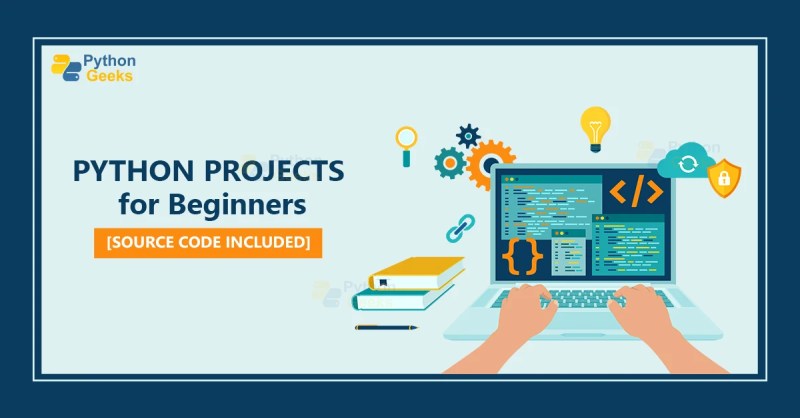 Python Geeks

PYTHON PROJECTS for Beginners

[SOURCE CODE INCLUDED]

</>

{}